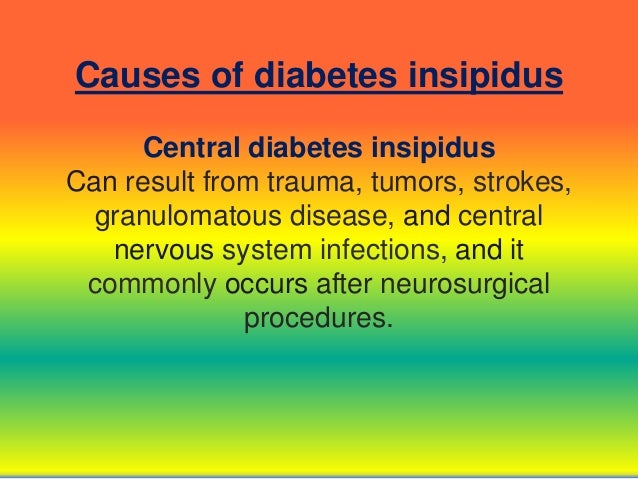 Causes of diabetes insipidus

Central diabetes insipidus
Can result from trauma, tumors, strokes, granulomatous disease, and central nervous system infections, and it commonly occurs after neurosurgical procedures.